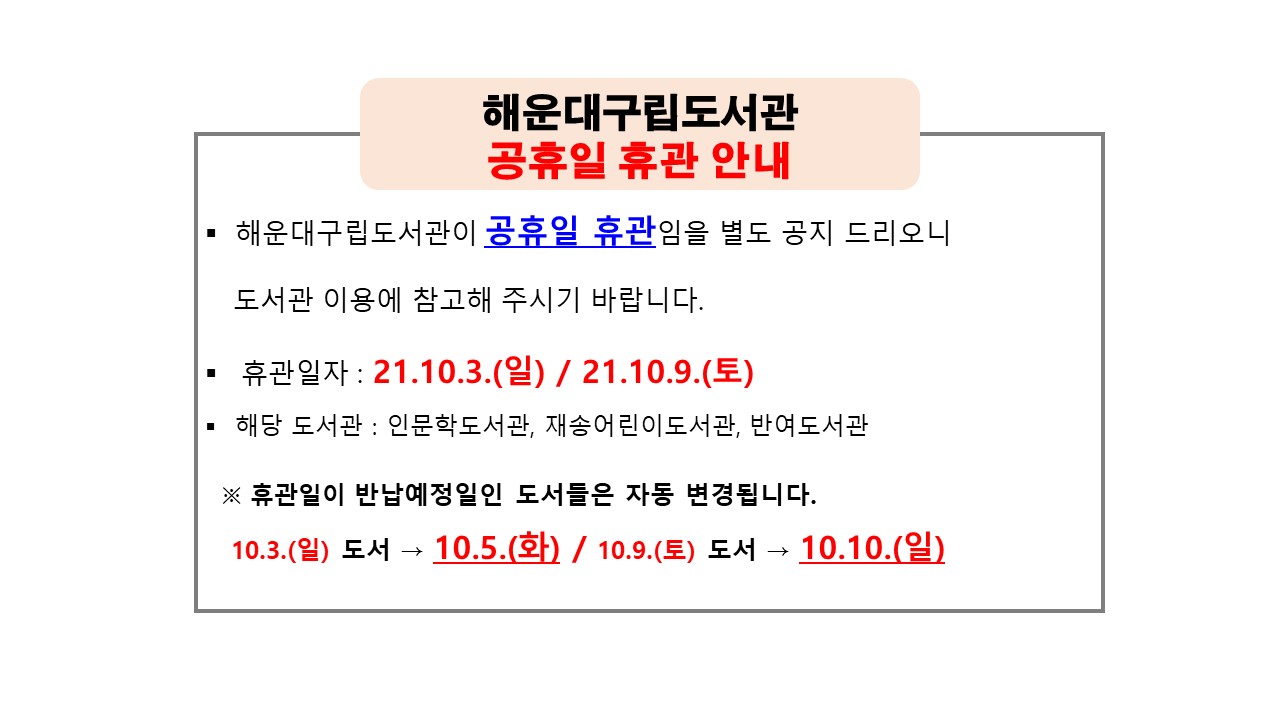 해운대구립도서관
공휴일 휴관 안내

▪ 해운대구립도서관이 공휴일 휴관임을 별도 공지 드리오니 도서관 이용에 참고해 주시기 바랍니다.

▪ 휴관일자 : 21.10.3.(일) / 21.10.9.(토)

▪ 해당 도서관 : 인문학도서관, 재송어린이도서관, 반여도서관

※ 휴관일이 반납예정일인 도서들은 자동 변경됩니다.

10.3.(일) 도서 → 10.5.(화) / 10.9.(토) 도서 → 10.10.(일)